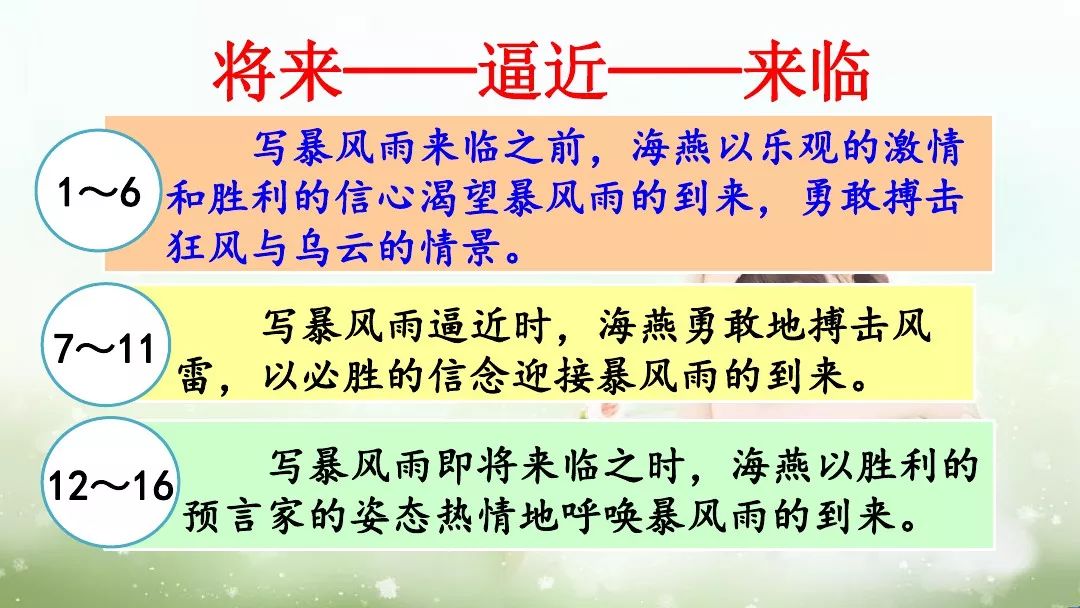 将来——逼近——来临

1～6

写暴风雨来临之前，海燕以乐观的激情和胜利的信心渴望暴风雨的到来，勇敢搏击狂风与乌云的情景。

7～11

写暴风雨逼近时，海燕勇敢地搏击风雷，以必胜的信念迎接暴风雨的到来。

12～16

写暴风雨即将来临之时，海燕以胜利的预言家的姿态热情地呼唤暴风雨的到来。